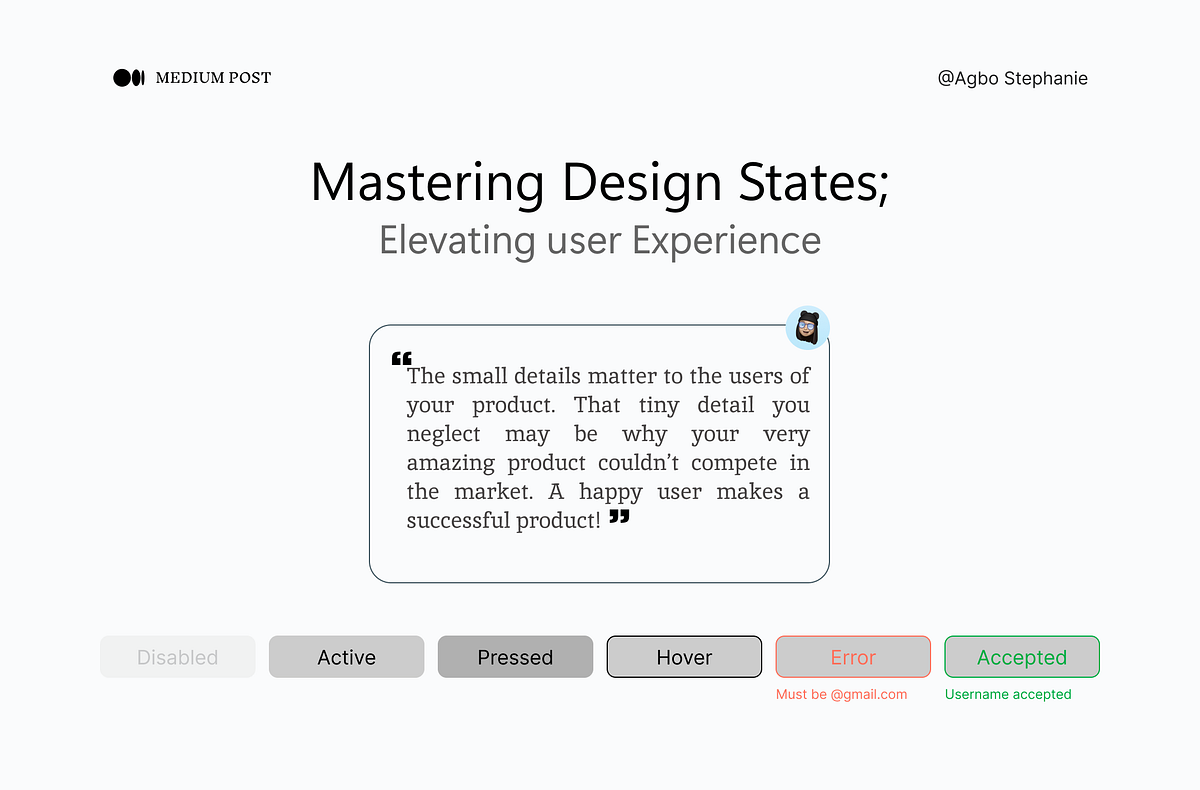 MEDIUM POST

@Agbo Stephanie

Mastering Design States;
Elevating user Experience

“The small details matter to the users of your product. That tiny detail you neglect may be why your very amazing product couldn’t compete in the market. A happy user makes a successful product! ”

Disabled

Active

Pressed

Hover

Error
Must be @gmail.com

Accepted
Username accepted